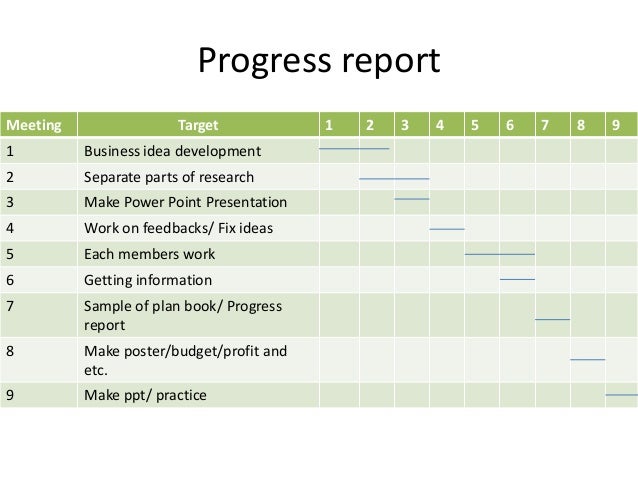 Progress report

| Meeting | Target | 1 | 2 | 3 | 4 | 5 | 6 | 7 | 8 | 9 |
|---|---|---|---|---|---|---|---|---|---|---|
| 1 | Business idea development | | | | | | | | | |
| 2 | Separate parts of research | | | | | | | | | |
| 3 | Make Power Point Presentation | | | | | | | | | |
| 4 | Work on feedbacks/ Fix ideas | | | | | | | | | |
| 5 | Each members work | | | | | | | | | |
| 6 | Getting information | | | | | | | | | |
| 7 | Sample of plan book/ Progress report | | | | | | | | | |
| 8 | Make poster/budget/profit and etc. | | | | | | | | | |
| 9 | Make ppt/ practice | | | | | | | | | |